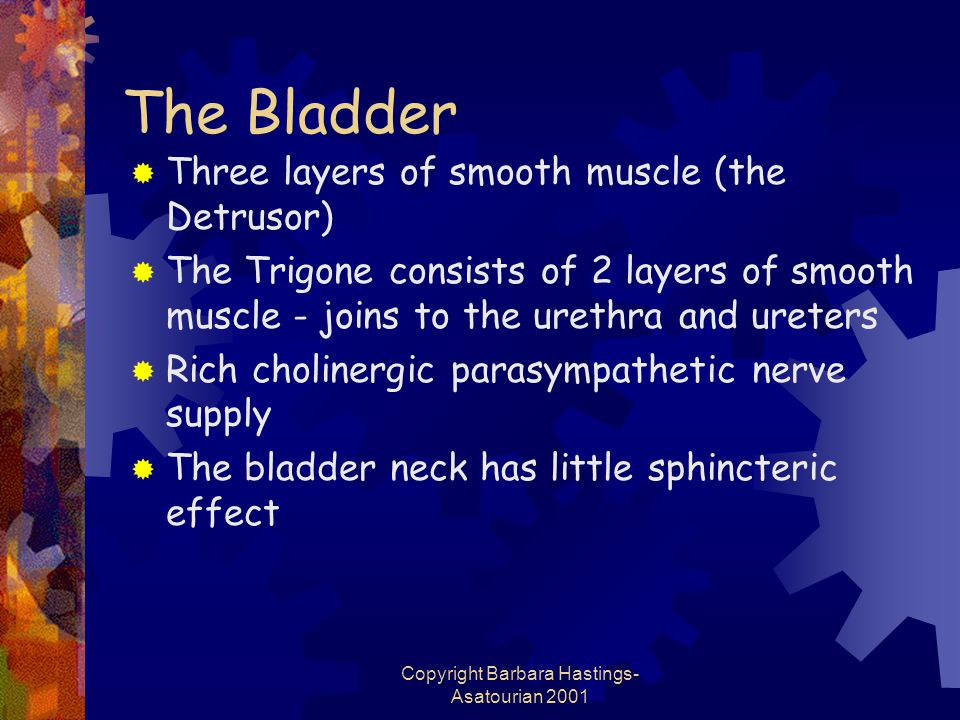 The Bladder

Three layers of smooth muscle (the Detrusor)

The Trigone consists of 2 layers of smooth muscle - joins to the urethra and ureters

Rich cholinergic parasympathetic nerve supply

The bladder neck has little sphincteric effect

Copyright Barbara Hastings-Asatourian 2001